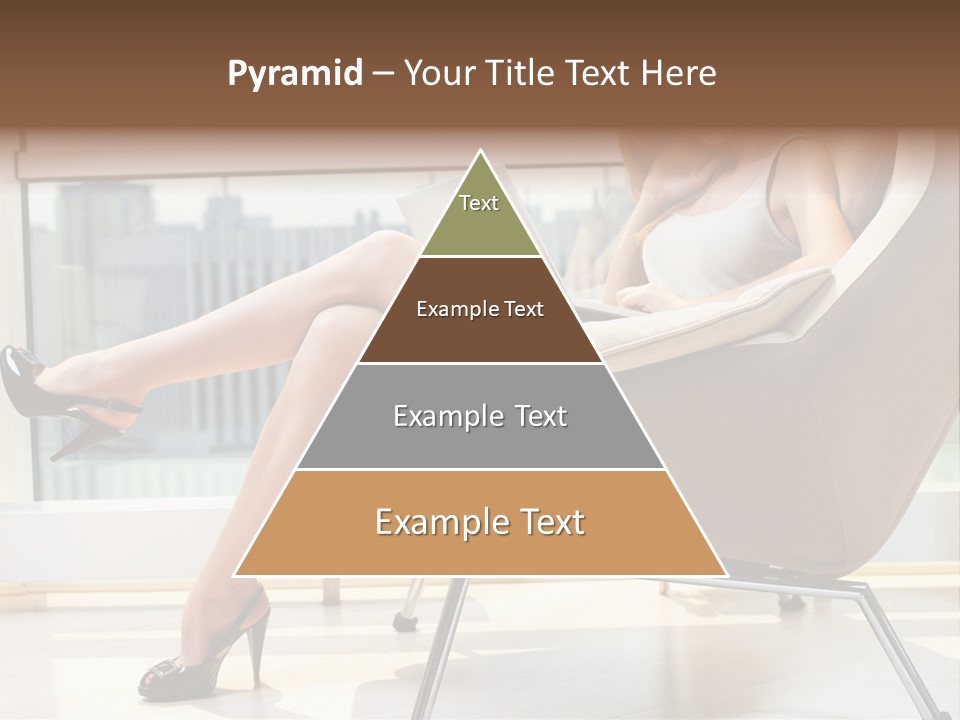 Pyramid – Your Title Text Here

Text

Example Text

Example Text

Example Text